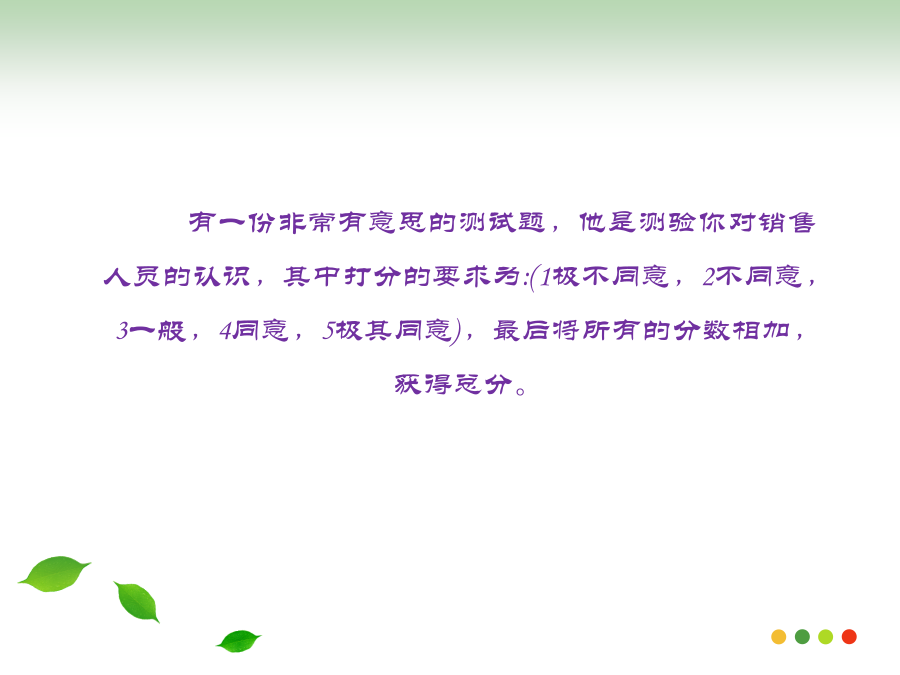 有一份非常有意思的测试题，他是测验你对销售人员的认识，其中打分的要求为:(1极不同意，2不同意，3一般，4同意，5极其同意)，最后将所有的分数相加，获得总分。